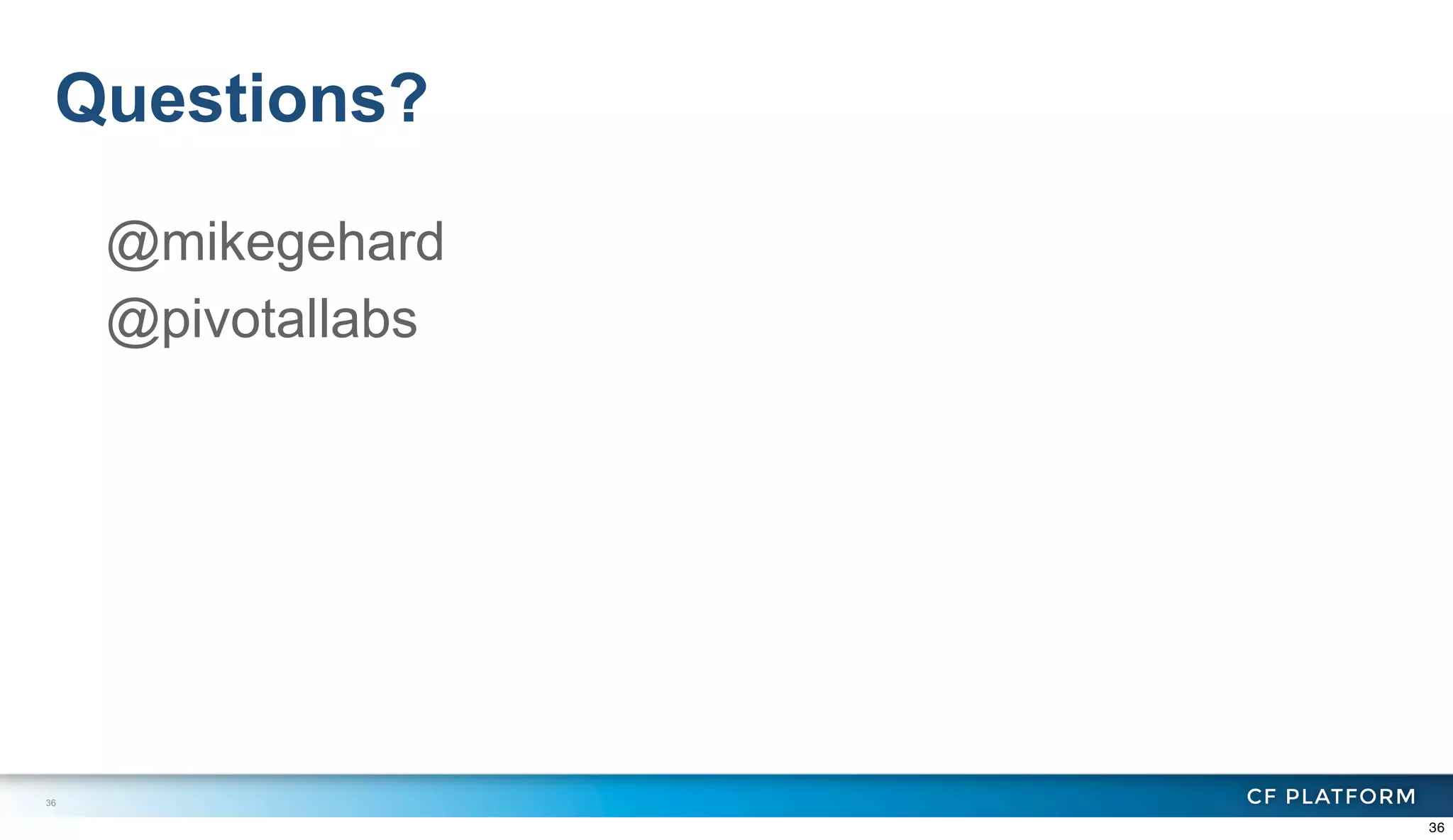 Questions?

@mikegehard
@pivotallabs

36

CF PLATFORM

36